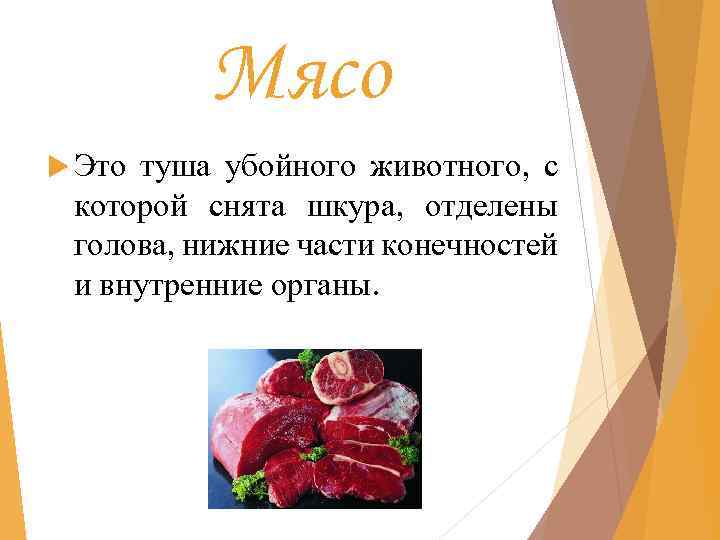 Мясо

Это туша убойного животного, с которой снята шкура, отделены голова, нижние части конечностей и внутренние органы.